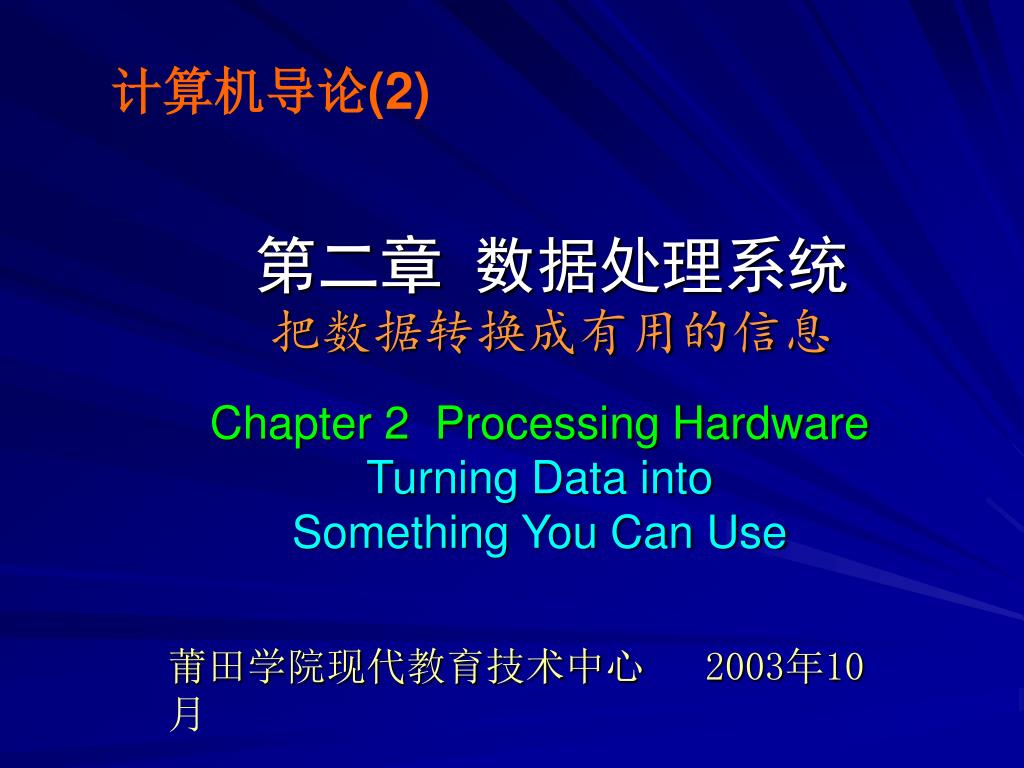 计算机导论(2)

第二章 数据处理系统
把数据转换成有用的信息

Chapter 2 Processing Hardware
Turning Data into
Something You Can Use

莆田学院现代教育技术中心 2003年10月